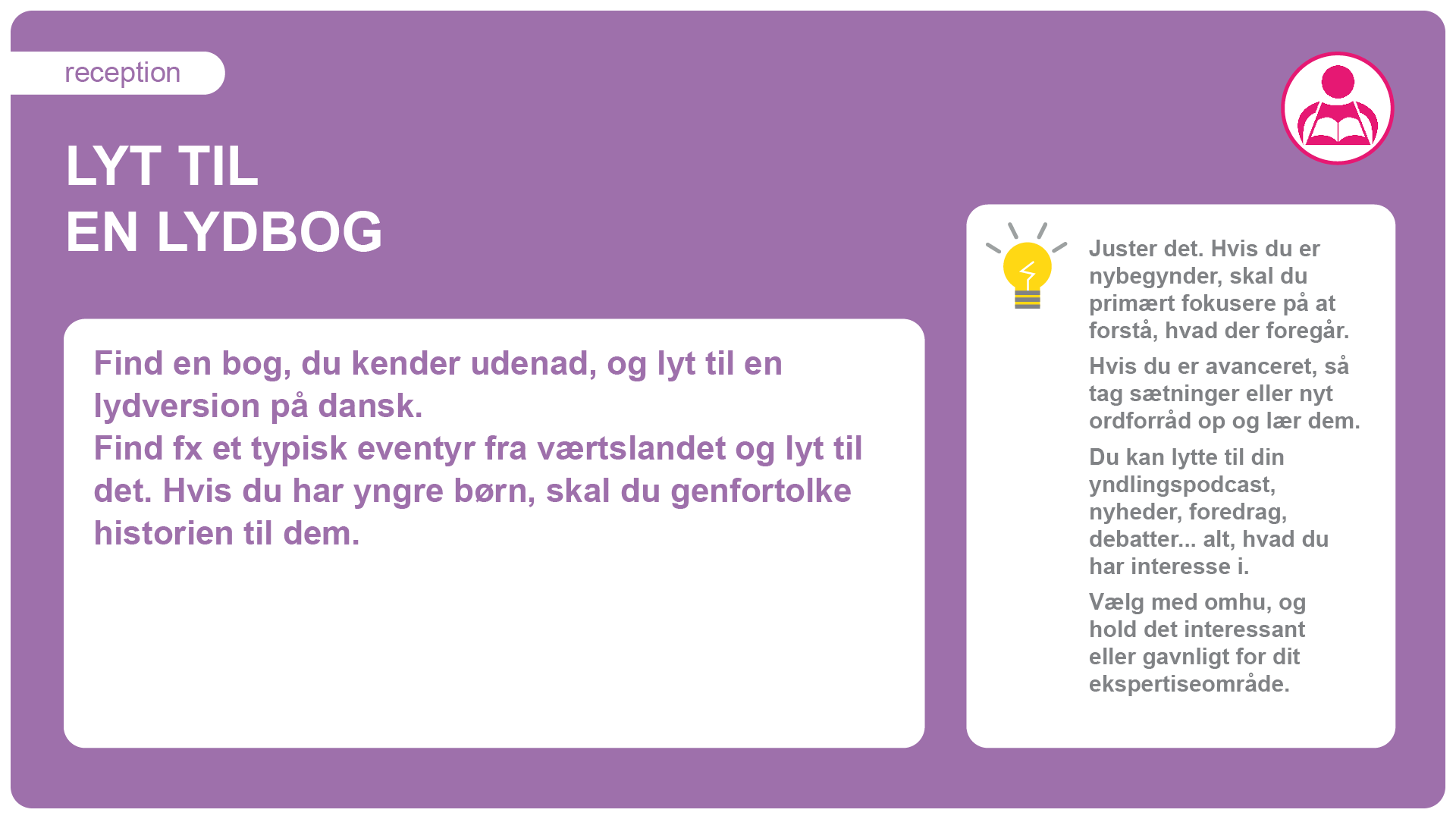 reception

LYT TIL
EN LYDBOG

Find en bog, du kender udenad, og lyt til en lydversion på dansk.
Find fx et typisk eventyr fra værtslandet og lyt til det. Hvis du har yngre børn, skal du genfortolke historien til dem.

Juster det. Hvis du er nybegynder, skal du primært fokusere på at forstå, hvad der foregår.

Hvis du er avanceret, så tag sætninger eller nyt ordforråd op og lær dem.

Du kan lytte til din yndlingspodcast, nyheder, foredrag, debatter... alt, hvad du har interesse i.

Vælg med omhu, og hold det interessant eller gavnligt for dit ekspertiseområde.